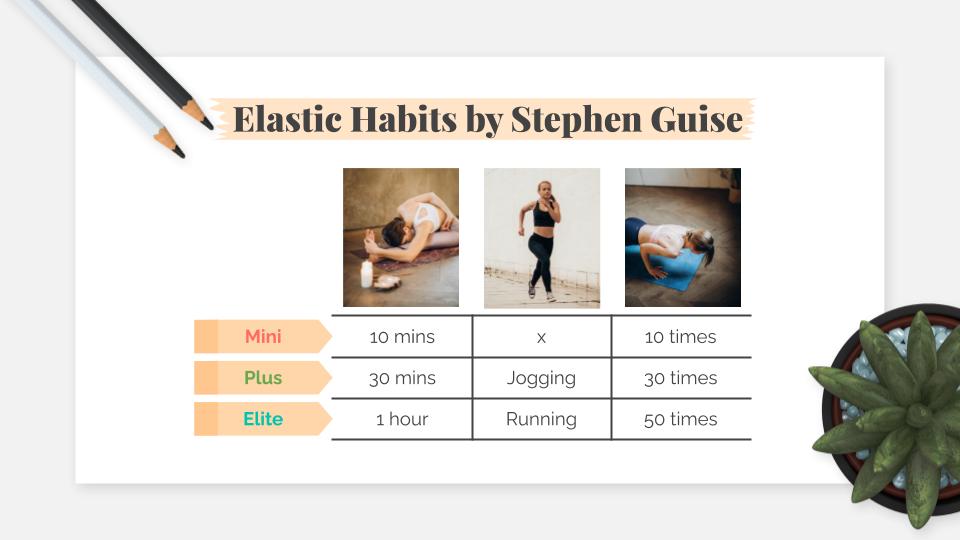 Elastic Habits by Stephen Guise

| | | | |
|---|---|---|---|
| Mini | 10 mins | x | 10 times |
| Plus | 30 mins | Jogging | 30 times |
| Elite | 1 hour | Running | 50 times |